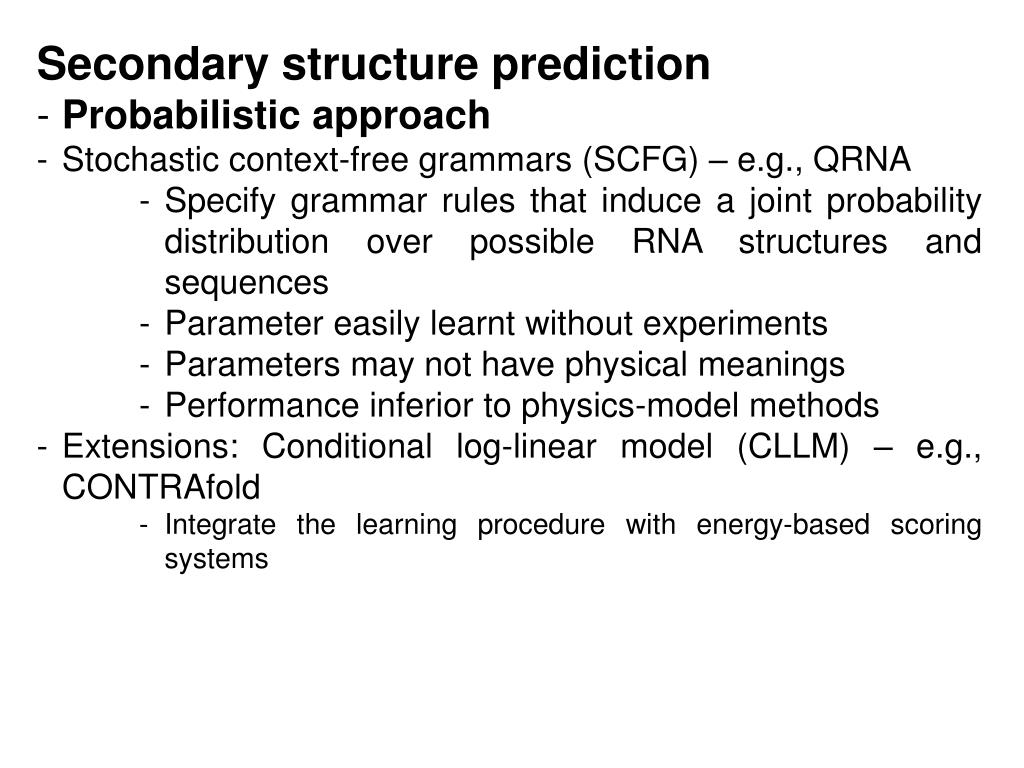 Secondary structure prediction
- Probabilistic approach
- Stochastic context-free grammars (SCFG) – e.g., QRNA
- Specify grammar rules that induce a joint probability distribution over possible RNA structures and sequences
- Parameter easily learnt without experiments
- Parameters may not have physical meanings
- Performance inferior to physics-model methods
- Extensions: Conditional log-linear model (CLLM) – e.g., CONTRAfold
- Integrate the learning procedure with energy-based scoring systems